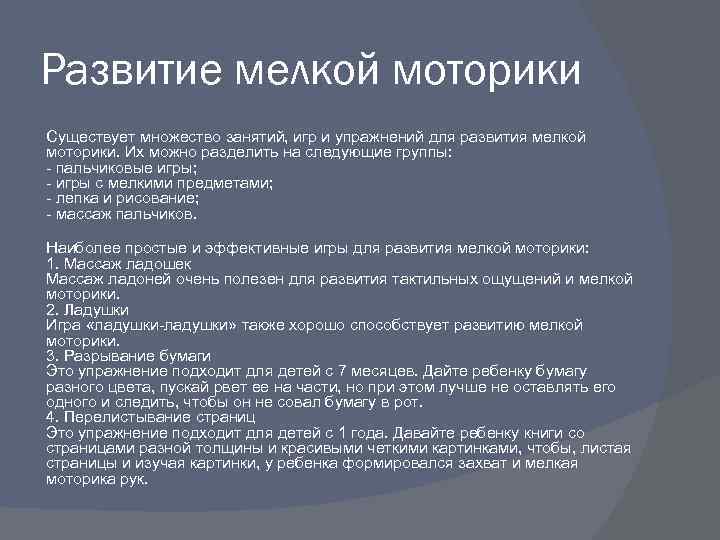 Развитие мелкой моторики

Существует множество занятий, игр и упражнений для развития мелкой моторики. Их можно разделить на следующие группы:
- пальчиковые игры;
- игры с мелкими предметами;
- лепка и рисование;
- массаж пальчиков.

Наиболее простые и эффективные игры для развития мелкой моторики:
1. Массаж ладошек
Массаж ладоней очень полезен для развития тактильных ощущений и мелкой моторики.
2. Ладушки
Игра «ладушки-ладушки» также хорошо способствует развитию мелкой моторики.
3. Разрывание бумаги
Это упражнение подходит для детей с 7 месяцев. Дайте ребенку бумагу разного цвета, пускай рвет ее на части, но при этом лучше не оставлять его одного и следить, чтобы он не совал бумагу в рот.
4. Перелистывание страниц
Это упражнение подходит для детей с 1 года. Давайте ребенку книги со страницами разной толщины и красивыми четкими картинками, чтобы, листая страницы и изучая картинки, у ребенка формировался захват и мелкая моторика рук.